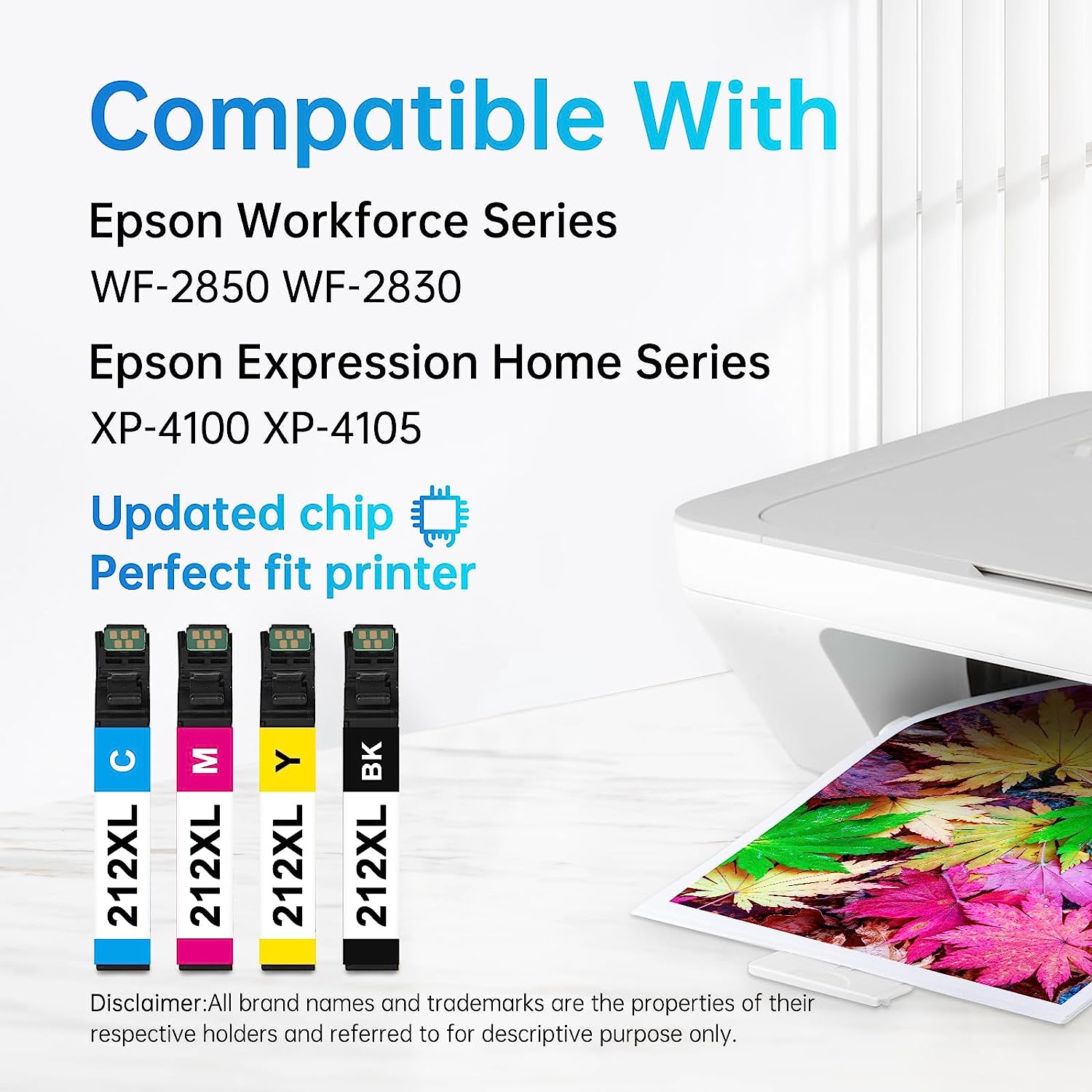 Compatible With

Epson Workforce Series

WF-2850 WF-2830

Epson Expression Home Series

XP-4100 XP-4105

Updated chip
Perfect fit printer

C
212XL

M
212XL

Y
212XL

BK
212XL

Disclaimer:All brand names and trademarks are the properties of their respective holders and referred to for descriptive purpose only.